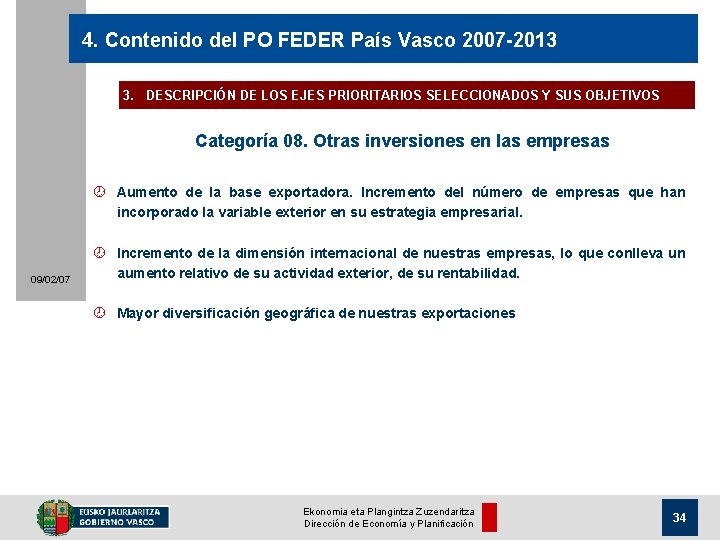 4. Contenido del PO FEDER País Vasco 2007-2013

3. DESCRIPCIÓN DE LOS EJES PRIORITARIOS SELECCIONADOS Y SUS OBJETIVOS

Categoría 08. Otras inversiones en las empresas

Aumento de la base exportadora. Incremento del número de empresas que han incorporado la variable exterior en su estrategia empresarial.

Incremento de la dimensión internacional de nuestras empresas, lo que conlleva un aumento relativo de su actividad exterior, de su rentabilidad.

Mayor diversificación geográfica de nuestras exportaciones

09/02/07

EUSKO JAURLARITZA
GOBIERNO VASCO

Ekonomia eta Plangintza Zuzendaritza
Dirección de Economía y Planificación

34